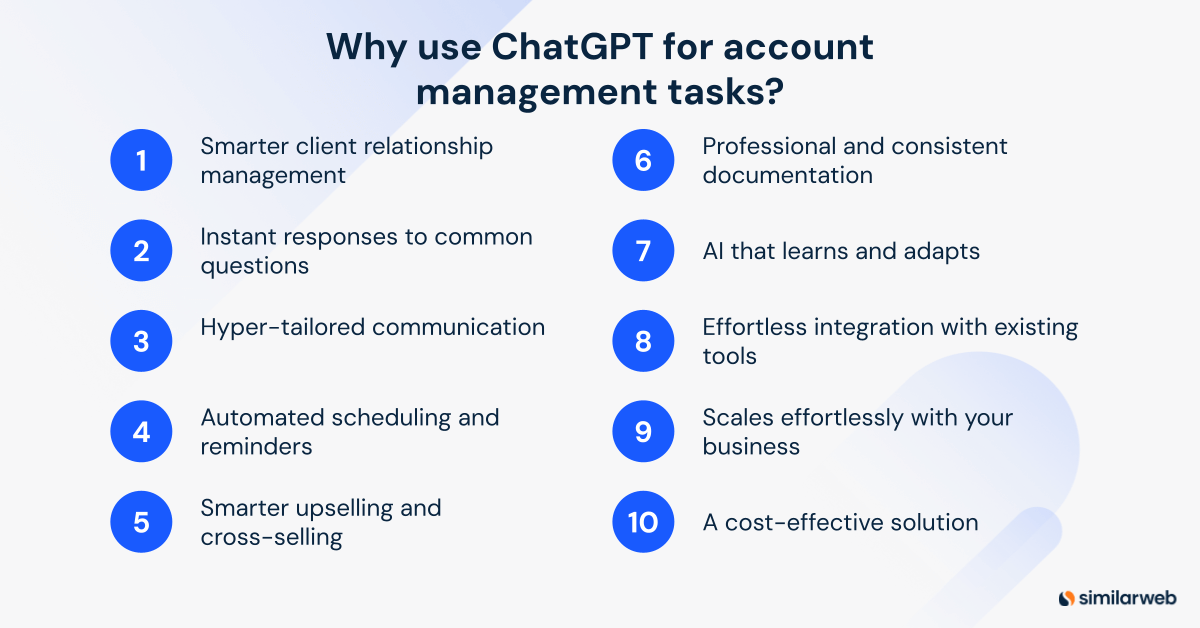 Why use ChatGPT for account management tasks?

1 Smarter client relationship management

2 Instant responses to common questions

3 Hyper-tailored communication

4 Automated scheduling and reminders

5 Smarter upselling and cross-selling

6 Professional and consistent documentation

7 AI that learns and adapts

8 Effortless integration with existing tools

9 Scales effortlessly with your business

10 A cost-effective solution

similarweb